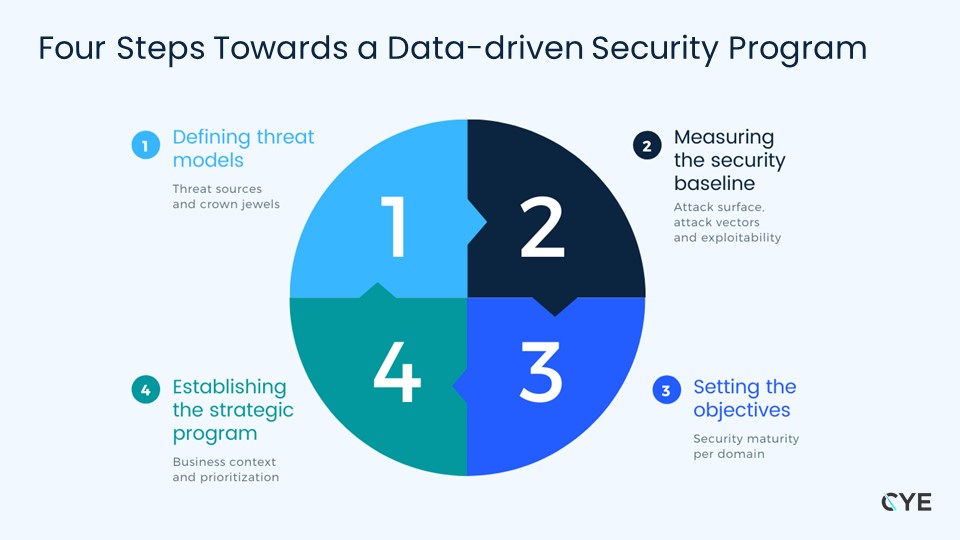 Four Steps Towards a Data-driven Security Program

1 Defining threat models

Threat sources and crown jewels

2 Measuring the security baseline

Attack surface, attack vectors and exploitability

1

2

4

3

4 Establishing the strategic program

Business context and prioritization

3 Setting the objectives

Security maturity per domain

CYE